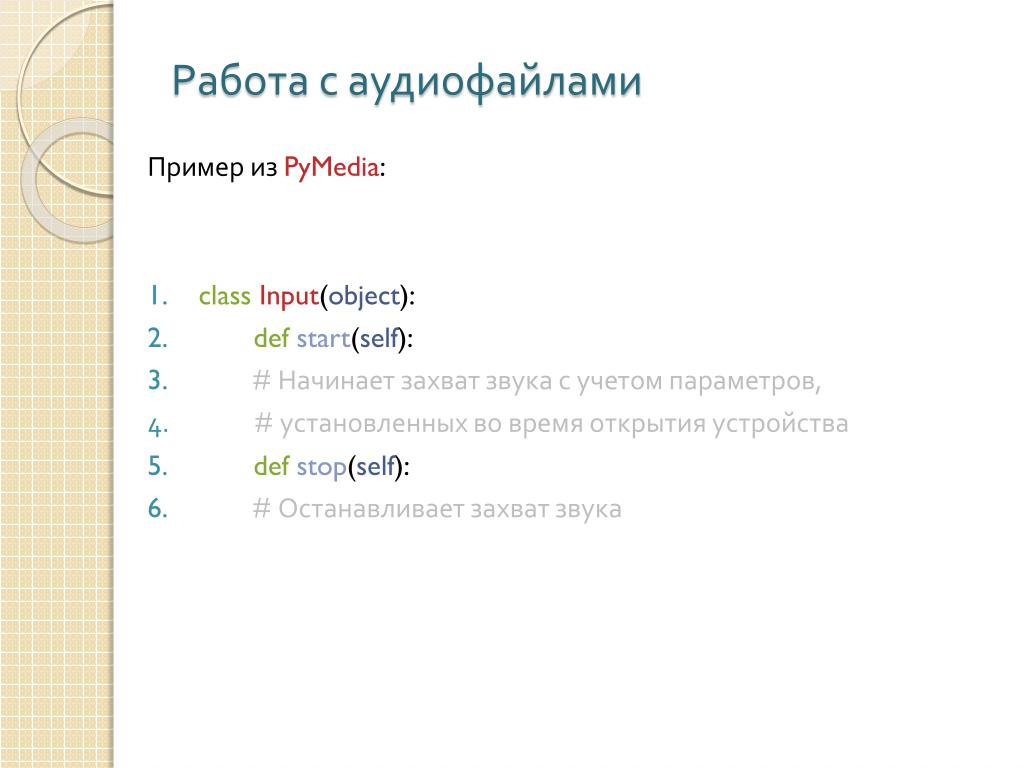 Работа с аудиофайлами

Пример из PyMedia:

1. class Input(object):
2. def start(self):
3. # Начинает захват звука с учетом параметров,
4. # установленных во время открытия устройства
5. def stop(self):
6. # Останавливает захват звука